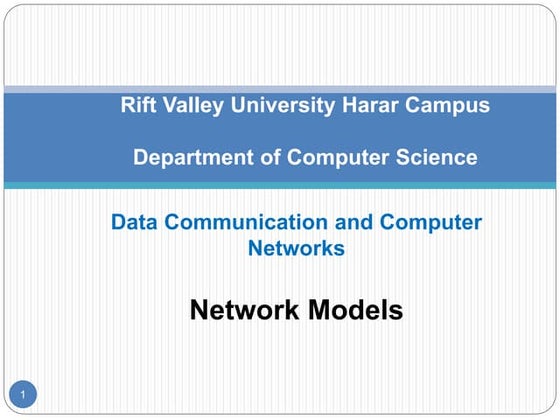 Rift Valley University Harar Campus

Department of Computer Science

Data Communication and Computer Networks

Network Models

1